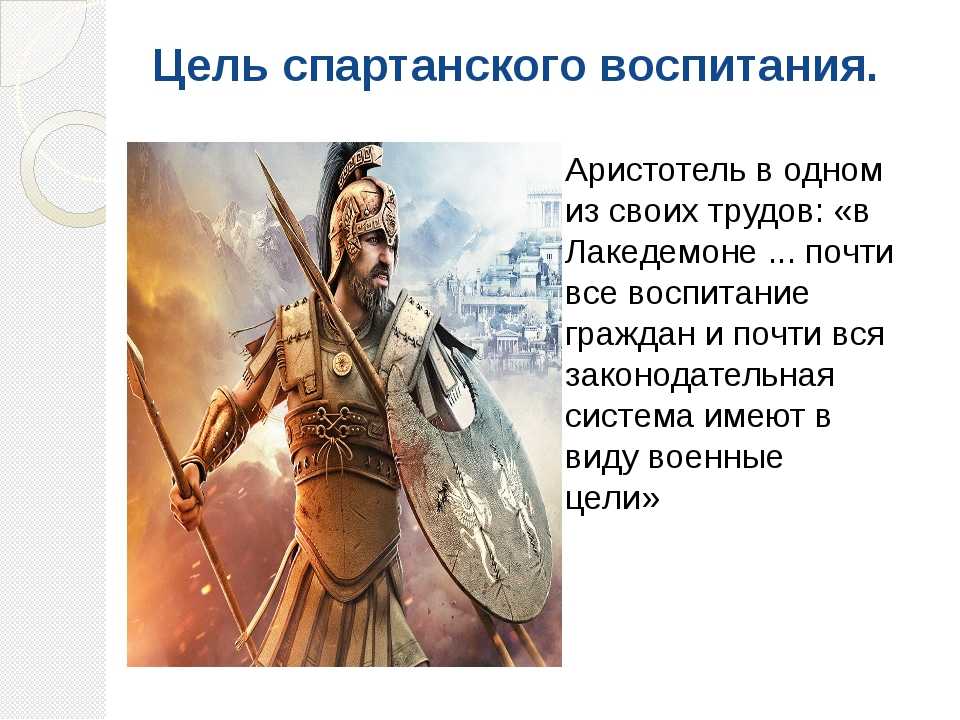 Цель спартанского воспитания.

Аристотель в одном из своих трудов: «в Лакедемоне ... почти все воспитание граждан и почти вся законодательная система имеют в виду военные цели»